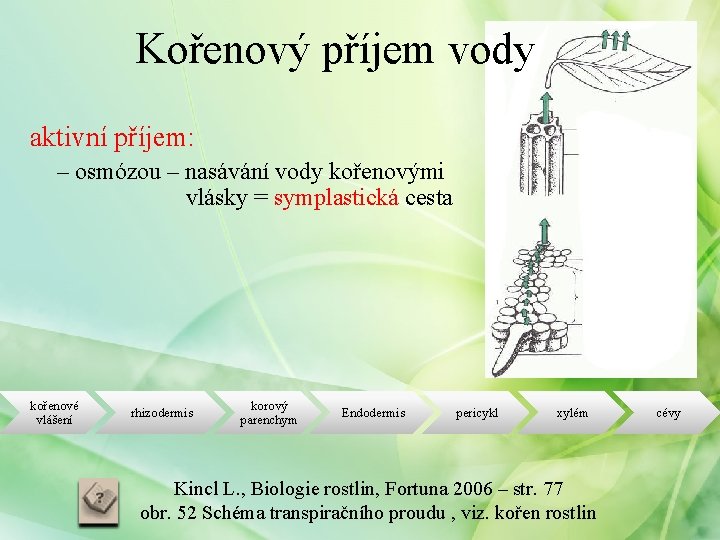 Kořenový příjem vody

aktivní příjem:

– osmózou – nasávání vody kořenovými vlásky = symplastická cesta

kořenové vlášení

rhizodermis

korový parenchym

Endodermis

pericykl

xylém

cévy

?

Kincl L., Biologie rostlin, Fortuna 2006 – str. 77
obr. 52 Schéma transpiračního proudu , viz. kořen rostlin